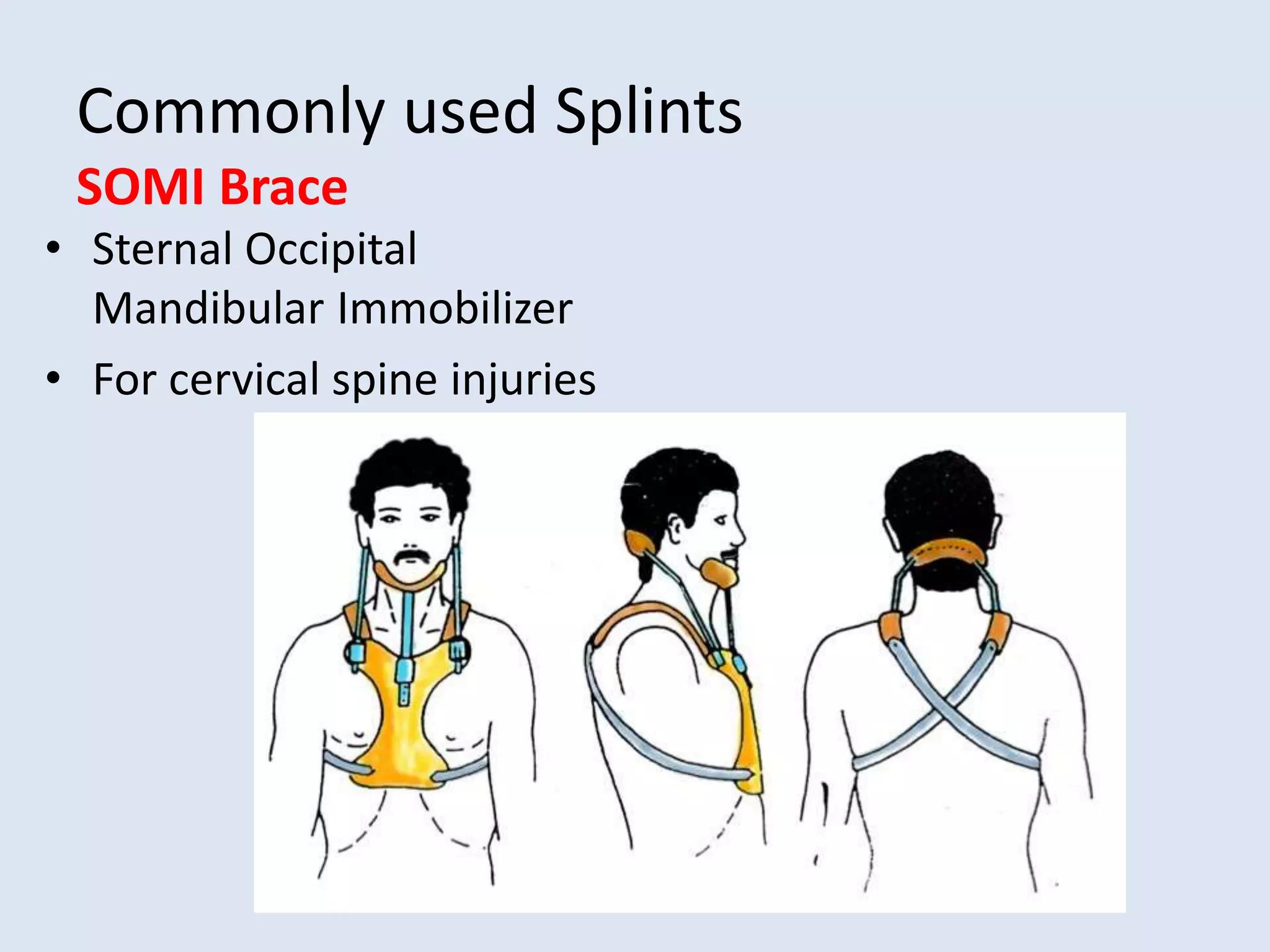 Commonly used Splints

SOMI Brace

• Sternal Occipital Mandibular Immobilizer

• For cervical spine injuries